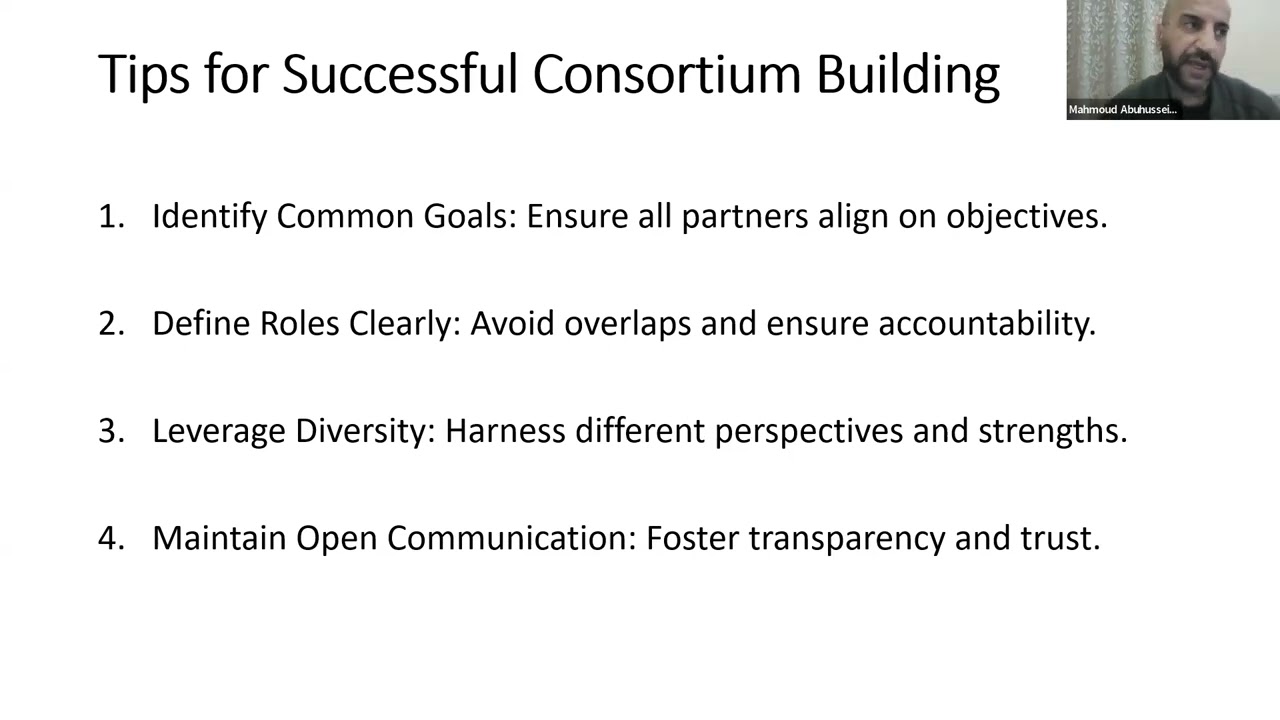 Tips for Successful Consortium Building

Mahmoud Abuhussei...

1. Identify Common Goals: Ensure all partners align on objectives.

2. Define Roles Clearly: Avoid overlaps and ensure accountability.

3. Leverage Diversity: Harness different perspectives and strengths.

4. Maintain Open Communication: Foster transparency and trust.